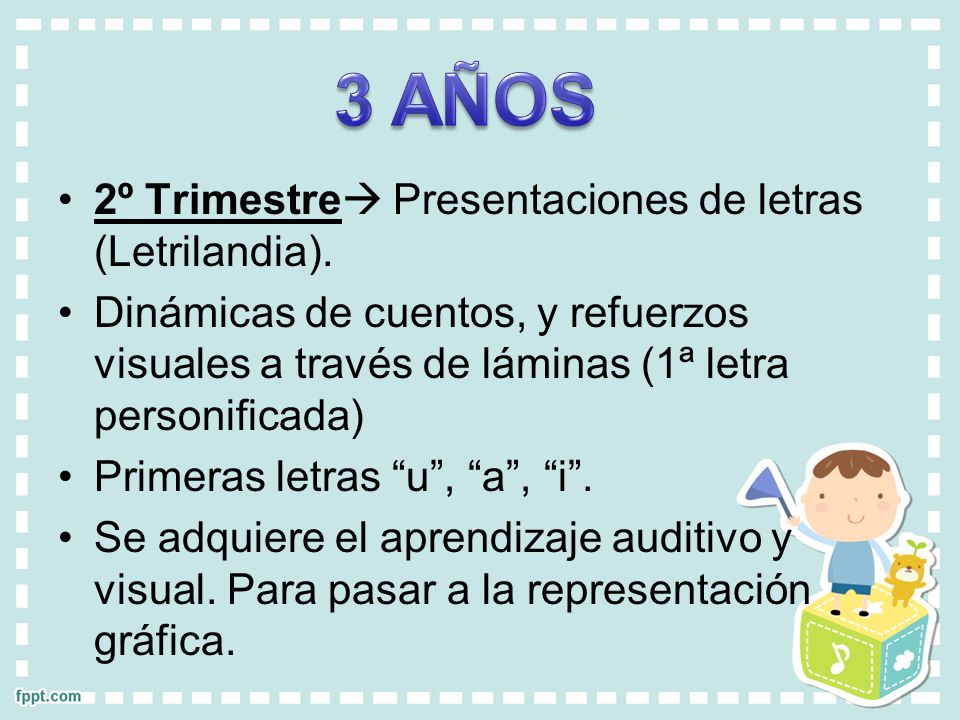 3 AÑOS

• 2º Trimestre→ Presentaciones de letras (Letrilandia).
• Dinámicas de cuentos, y refuerzos visuales a través de láminas (1ª letra personificada)
• Primeras letras “u”, “a”, “i”.
• Se adquiere el aprendizaje auditivo y visual. Para pasar a la representación gráfica.

fppt.com